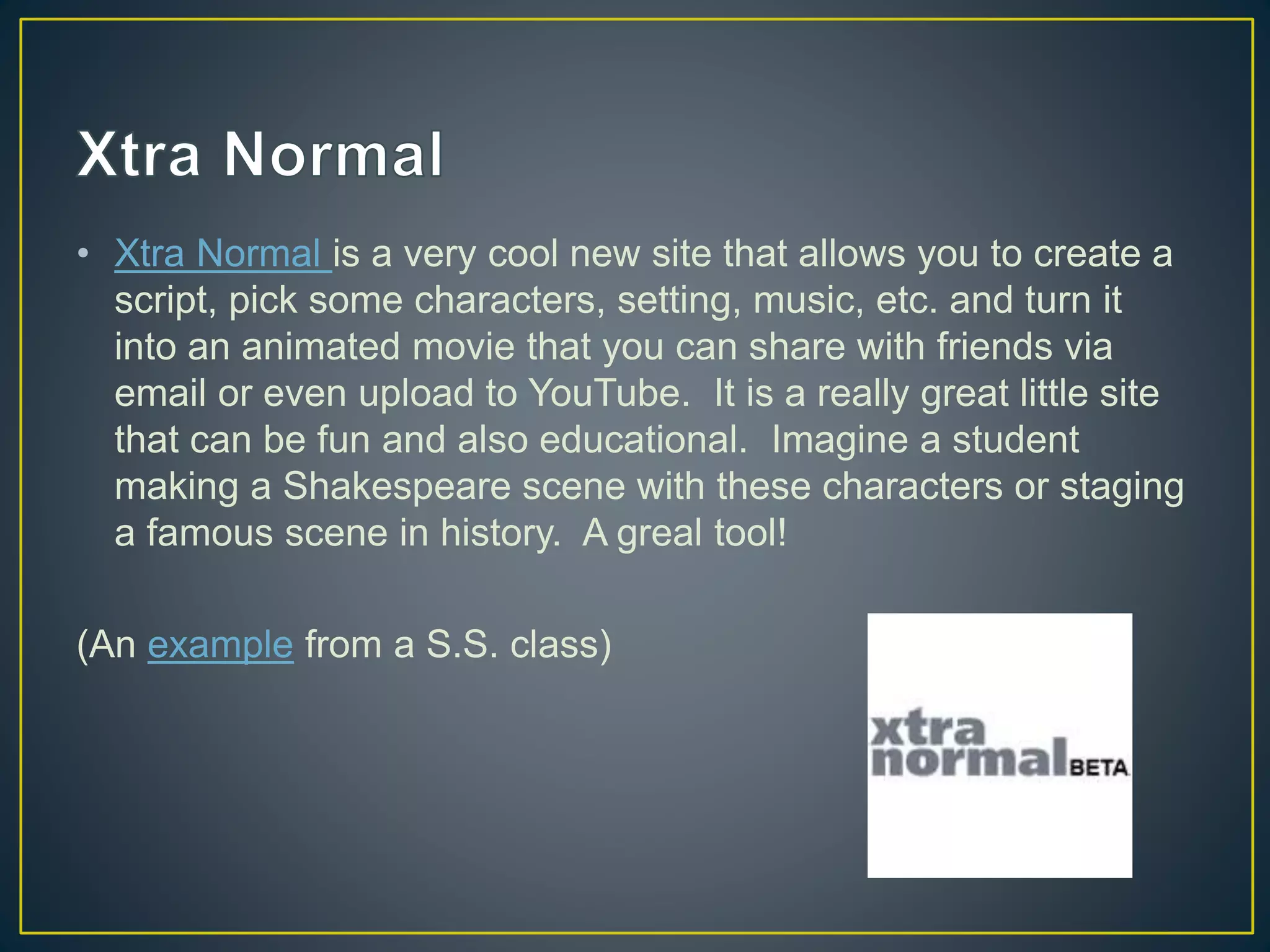 Xtra Normal

• Xtra Normal is a very cool new site that allows you to create a script, pick some characters, setting, music, etc. and turn it into an animated movie that you can share with friends via email or even upload to YouTube. It is a really great little site that can be fun and also educational. Imagine a student making a Shakespeare scene with these characters or staging a famous scene in history. A greal tool!

(An example from a S.S. class)

xtra normal BETA